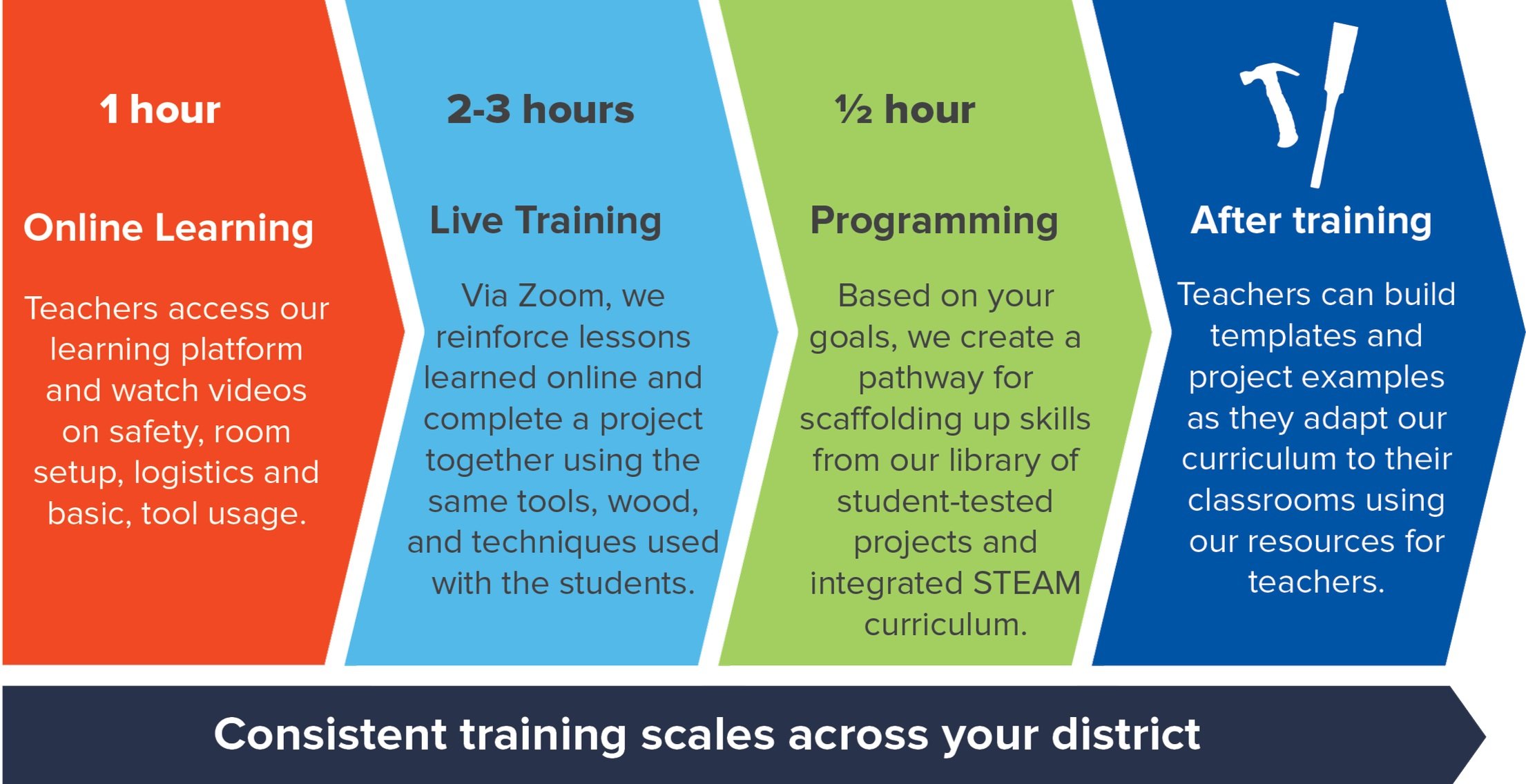 1 hour

Online Learning

Teachers access our learning platform and watch videos on safety, room setup, logistics and basic, tool usage.

2-3 hours

Live Training

Via Zoom, we reinforce lessons learned online and complete a project together using the same tools, wood, and techniques used with the students.

½ hour

Programming

Based on your goals, we create a pathway for scaffolding up skills from our library of student-tested projects and integrated STEAM curriculum.

After training

Teachers can build templates and project examples as they adapt our curriculum to their classrooms using our resources for teachers.

Consistent training scales across your district